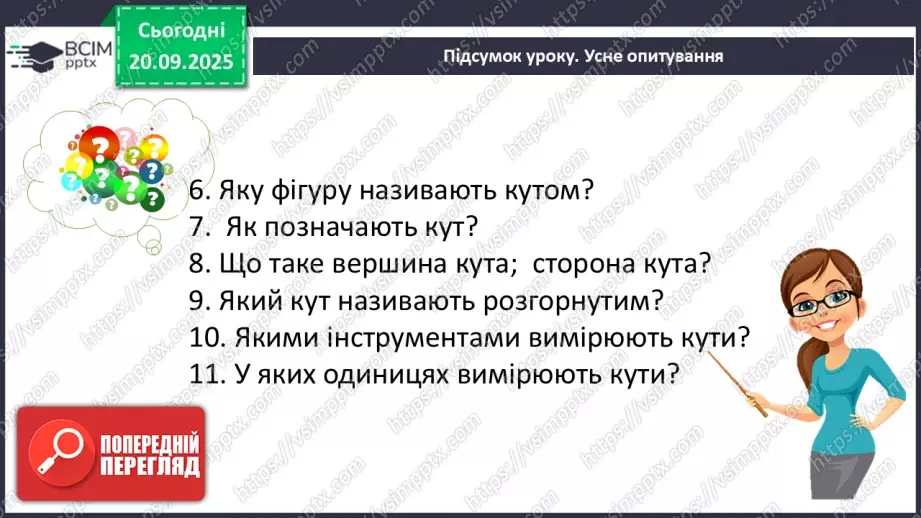 ВСІМ pptx

Сьогодні 20.09.2025

Підсумок уроку. Усне опитування

6. Яку фігуру називають кутом?
7. Як позначають кут?
8. Що таке вершина кута; сторона кута?
9. Який кут називають розгорнутим?
10. Якими інструментами вимірюють кути?
11. У яких одиницях вимірюють кути?

ПОПЕРЕДНІЙ ПЕРЕГЛЯД

https://vsimpptx.com